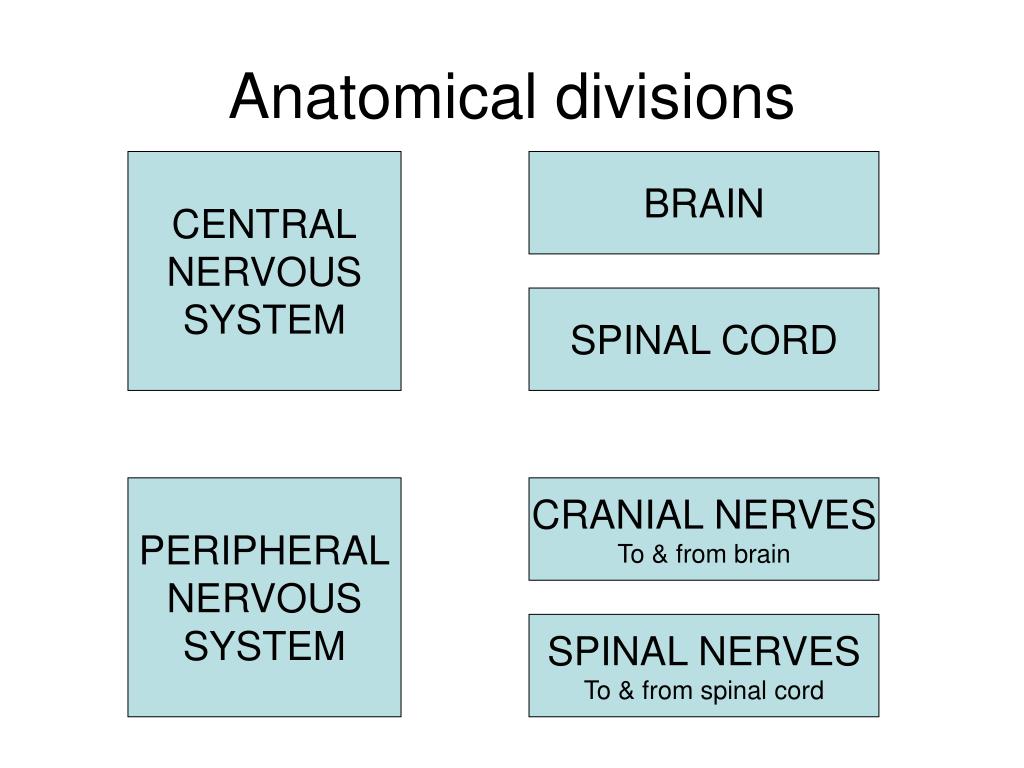 Anatomical divisions

CENTRAL NERVOUS SYSTEM

BRAIN

SPINAL CORD

PERIPHERAL NERVOUS SYSTEM

CRANIAL NERVES
To & from brain

SPINAL NERVES
To & from spinal cord